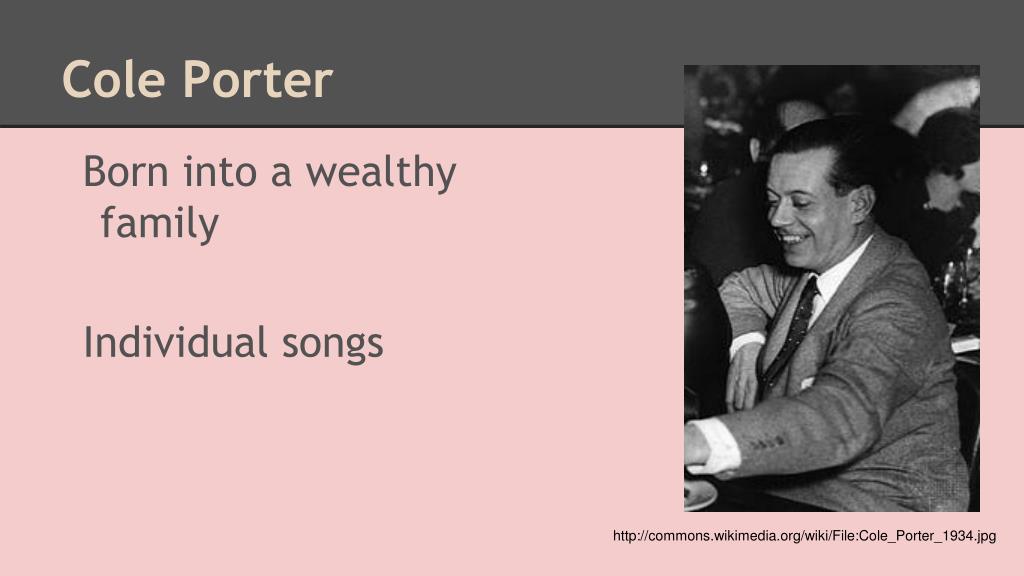 Cole Porter

Born into a wealthy family

Individual songs

http://commons.wikimedia.org/wiki/File:Cole_Porter_1934.jpg